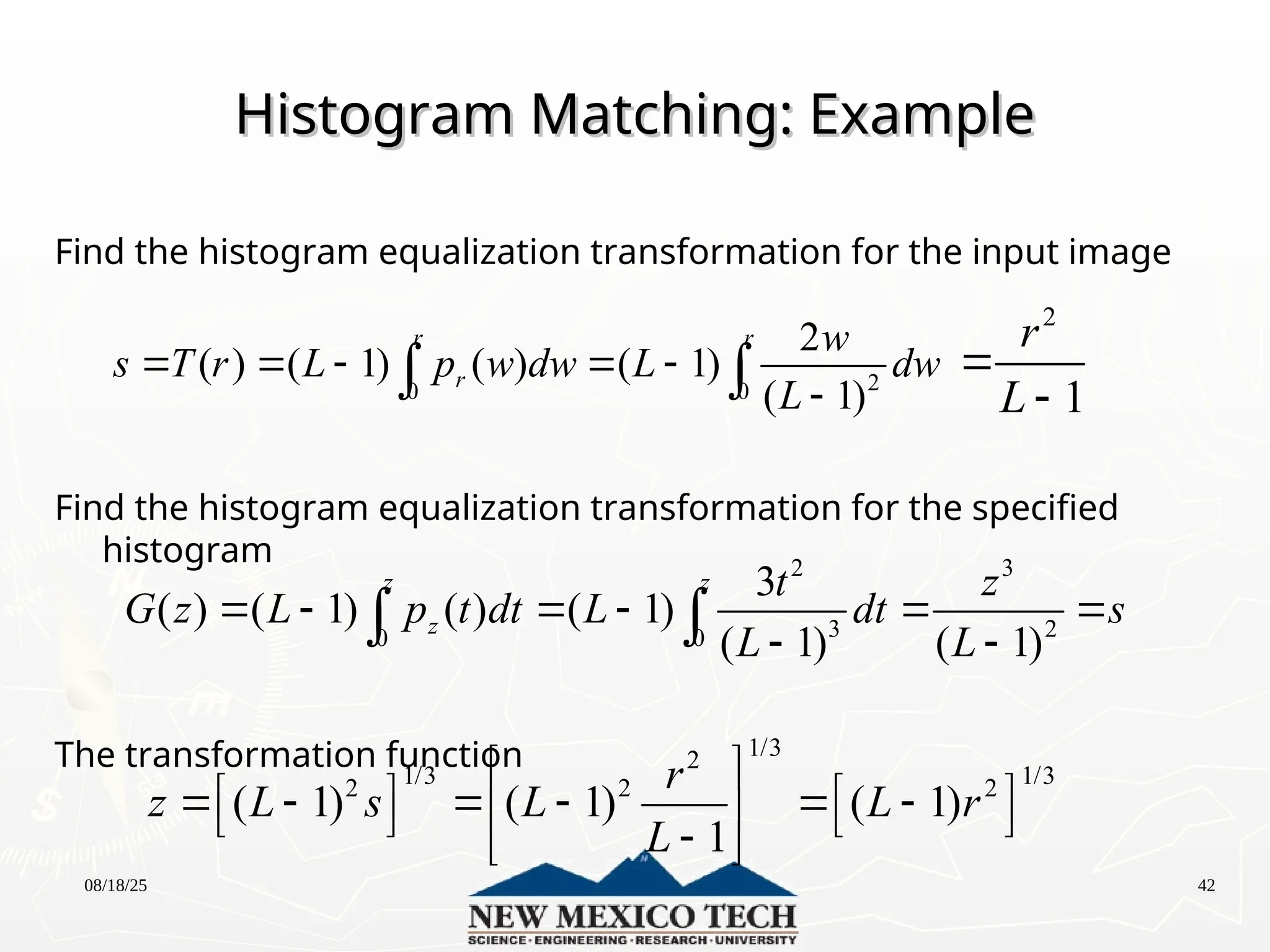 Histogram Matching: Example

Find the histogram equalization transformation for the input image

$s = T(r) = (L-1)\int_0^r p_r(w)dw = (L-1)\int_0^r \frac{2w}{(L-1)^2}dw = \frac{r^2}{L-1}$

Find the histogram equalization transformation for the specified histogram

$G(z) = (L-1)\int_0^z p_z(t)dt = (L-1)\int_0^z \frac{3t^2}{(L-1)^3}dt = \frac{z^3}{(L-1)^2} = s$

The transformation function

$z = \left[(L-1)^2 s\right]^{1/3} = \left[(L-1)^2 \frac{r^2}{L-1}\right]^{1/3} = \left[(L-1)r^2\right]^{1/3}$

08/18/25

42

NEW MEXICO TECH
SCIENCE · ENGINEERING · RESEARCH · UNIVERSITY